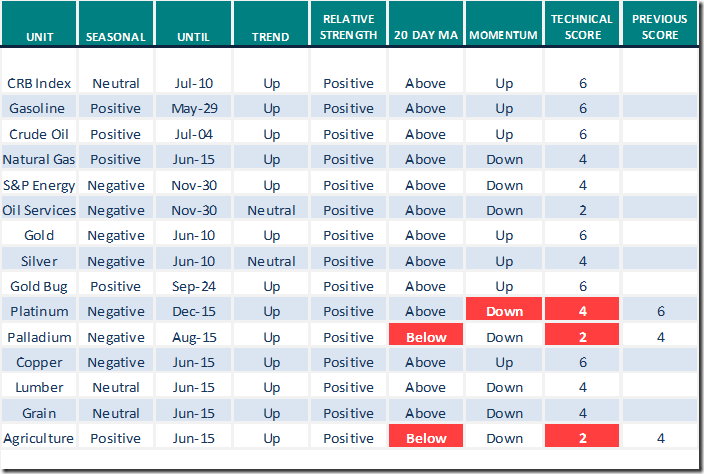 | UNIT | SEASONAL | UNTIL | TREND | RELATIVE STRENGTH | 20 DAY MA | MOMENTUM | TECHNICAL SCORE | PREVIOUS SCORE |
|---|---|---|---|---|---|---|---|---|
| CRB Index | Neutral | Jul-10 | Up | Positive | Above | Up | 6 | |
| Gasoline | Positive | May-29 | Up | Positive | Above | Up | 6 | |
| Crude Oil | Positive | Jul-04 | Up | Positive | Above | Up | 6 | |
| Natural Gas | Positive | Jun-15 | Up | Positive | Above | Down | 4 | |
| S&P Energy | Negative | Nov-30 | Up | Positive | Above | Down | 4 | |
| Oil Services | Negative | Nov-30 | Neutral | Positive | Above | Down | 2 | |
| Gold | Negative | Jun-10 | Up | Positive | Above | Up | 6 | |
| Silver | Negative | Jun-10 | Neutral | Positive | Above | Up | 4 | |
| Gold Bug | Positive | Sep-24 | Up | Positive | Above | Up | 6 | |
| Platinum | Negative | Dec-15 | Up | Positive | Above | Down | 4 | 6 |
| Palladium | Negative | Aug-15 | Up | Positive | Below | Down | 2 | 4 |
| Copper | Negative | Jun-15 | Up | Positive | Above | Up | 6 | |
| Lumber | Neutral | Jun-15 | Up | Positive | Above | Down | 4 | |
| Grain | Neutral | Jun-15 | Up | Positive | Above | Down | 4 | |
| Agriculture | Positive | Jun-15 | Up | Positive | Below | Down | 2 | 4 |